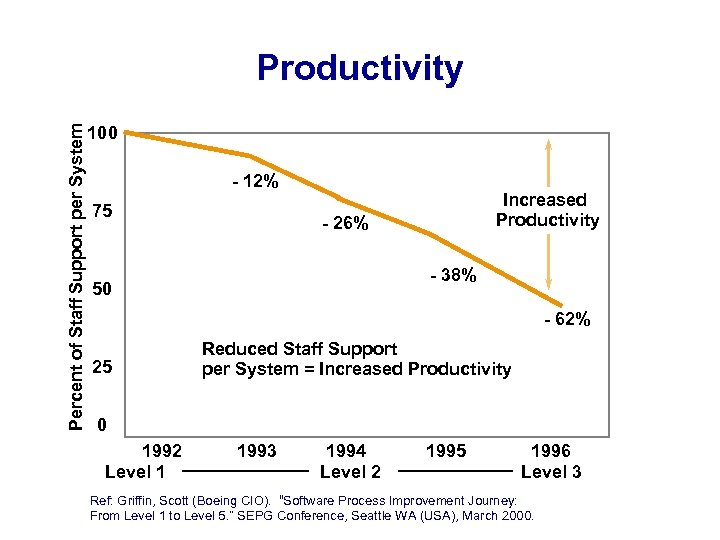 Productivity

Percent of Staff Support per System

100
75
50
25
0

- 12%
- 26%
- 38%
- 62%

Increased Productivity

Reduced Staff Support per System = Increased Productivity

1992 1993 1994 1995 1996
Level 1 Level 2 Level 3

Ref: Griffin, Scott (Boeing CIO). "Software Process Improvement Journey: From Level 1 to Level 5." SEPG Conference, Seattle WA (USA), March 2000.